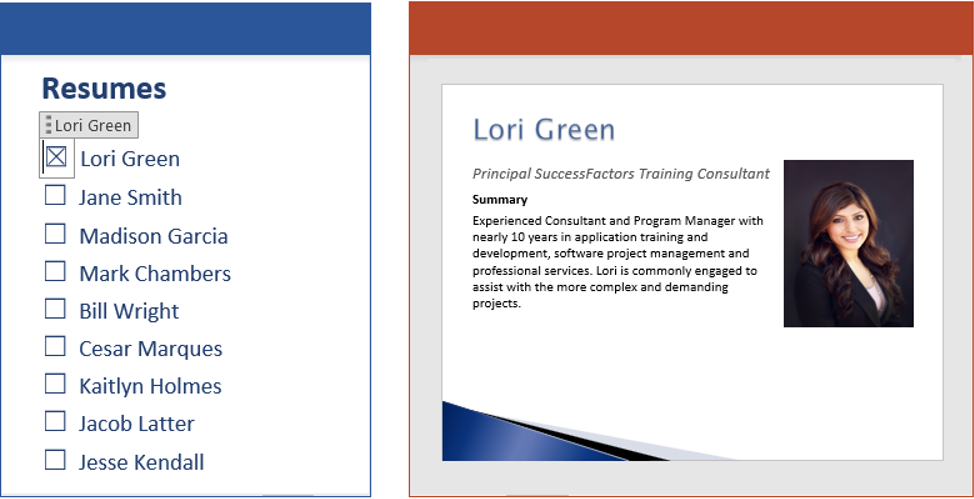 Resumes

Lori Green

☒ Lori Green

☐ Jane Smith

☐ Madison Garcia

☐ Mark Chambers

☐ Bill Wright

☐ Cesar Marques

☐ Kaitlyn Holmes

☐ Jacob Latter

☐ Jesse Kendall

Lori Green

Principal SuccessFactors Training Consultant

Summary

Experienced Consultant and Program Manager with nearly 10 years in application training and development, software project management and professional services. Lori is commonly engaged to assist with the more complex and demanding projects.